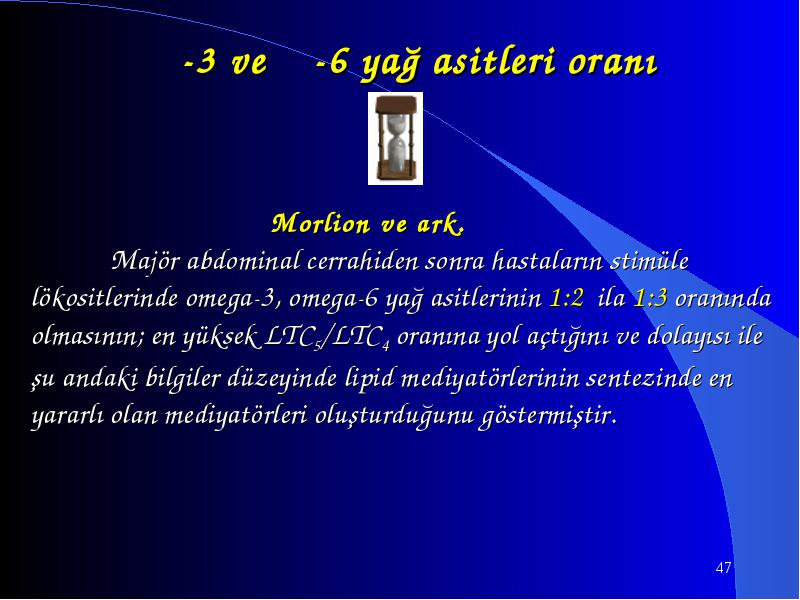 -3 ve -6 yağ asitleri oranı

Morlion ve ark.

Majör abdominal cerrahiden sonra hastaların stimüle lökositlerinde omega-3, omega-6 yağ asitlerinin 1:2 ila 1:3 oranında olmasının; en yüksek $LTC_5/LTC_4$ oranına yol açtığını ve dolayısı ile şu andaki bilgiler düzeyinde lipid mediyatörlerinin sentezinde en yararlı olan mediyatörleri oluşturduğunu göstermiştir.

47